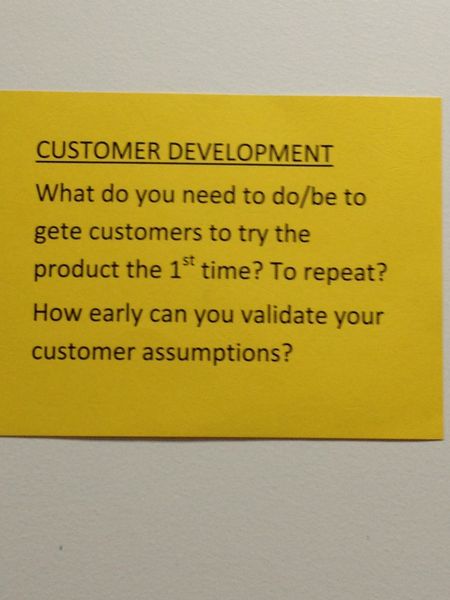 CUSTOMER DEVELOPMENT

What do you need to do/be to gete customers to try the product the 1$^{st}$ time? To repeat?

How early can you validate your customer assumptions?